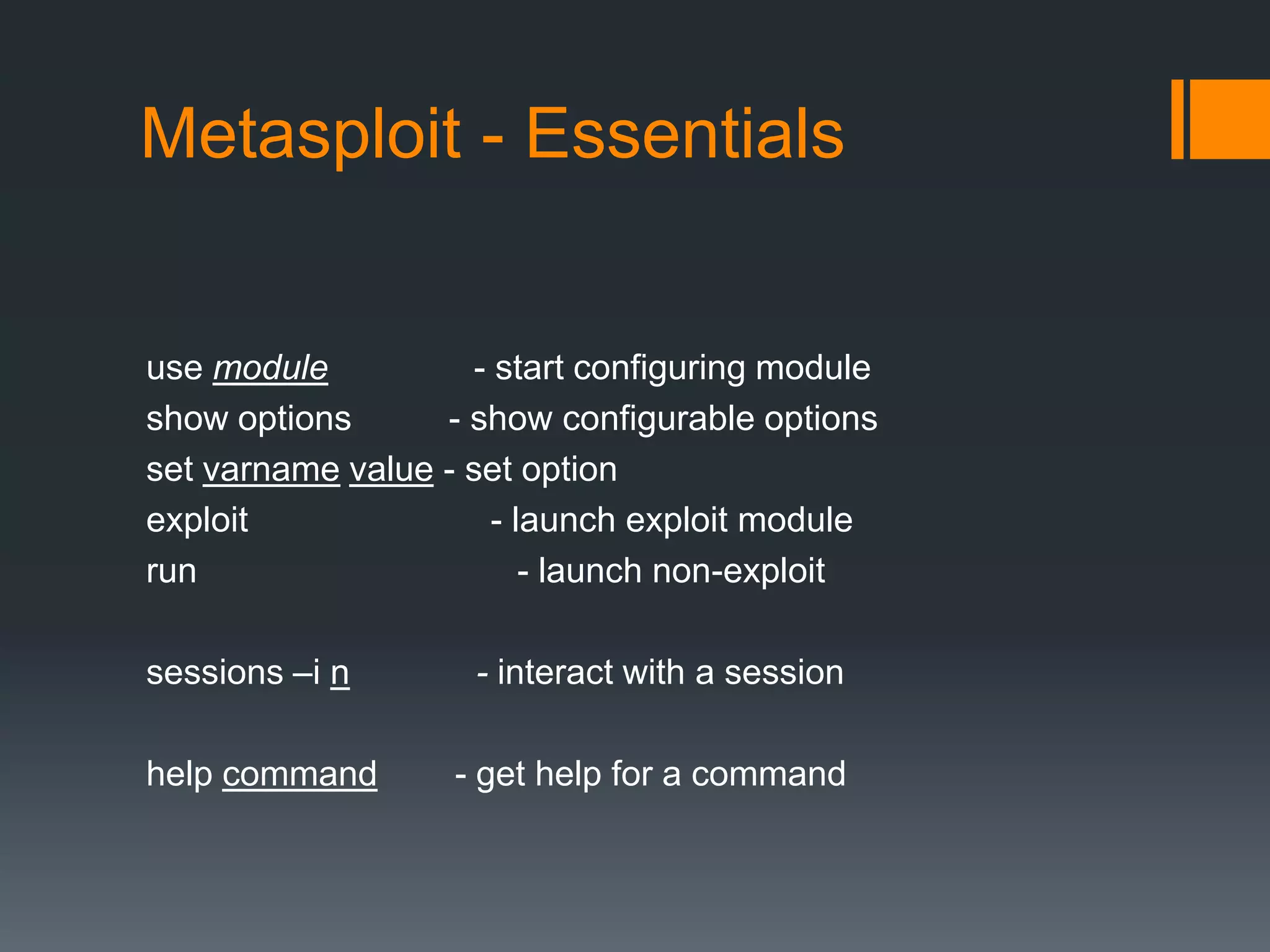 Metasploit - Essentials

use module - start configuring module
show options - show configurable options
set varname value - set option
exploit - launch exploit module
run - launch non-exploit

sessions –i n - interact with a session

help command - get help for a command